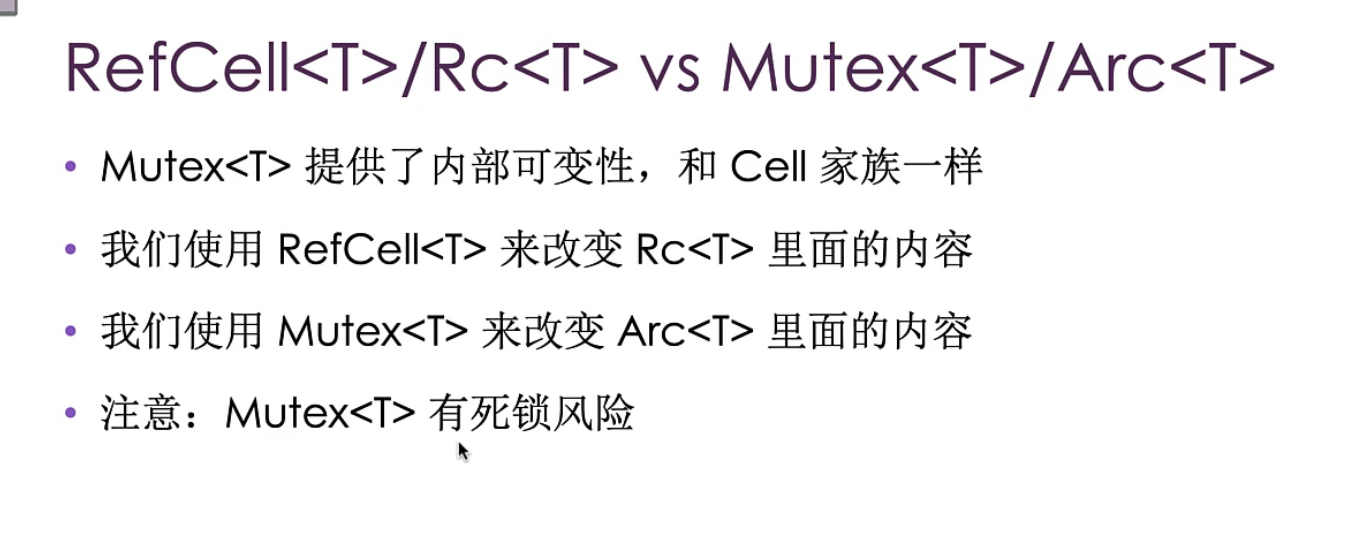 RefCell<T>/Rc<T> vs Mutex<T>/Arc<T>

• Mutex<T>提供了内部可变性，和Cell家族一样

• 我们使用RefCell<T>来改变Rc<T>里面的内容

• 我们使用Mutex<T>来改变Arc<T>里面的内容

• 注意：Mutex<T>有死锁风险